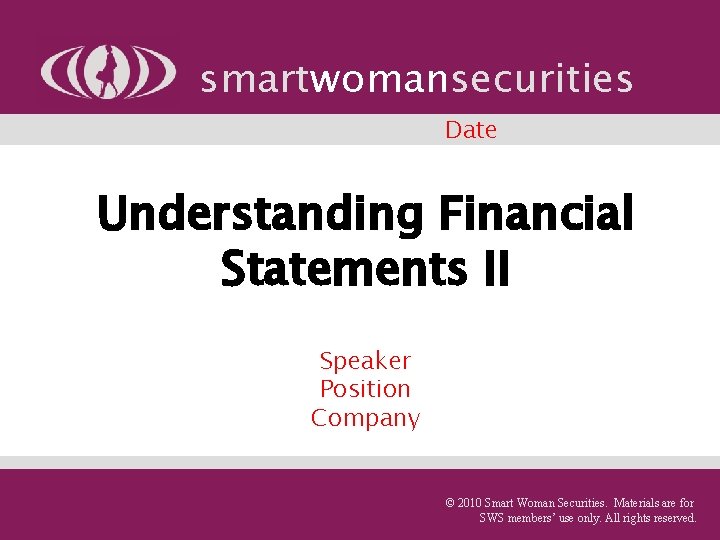 smartwomansecurities

Date

Understanding Financial Statements II

Speaker
Position
Company

© 2010 Smart Woman Securities. Materials are for SWS members' use only. All rights reserved.